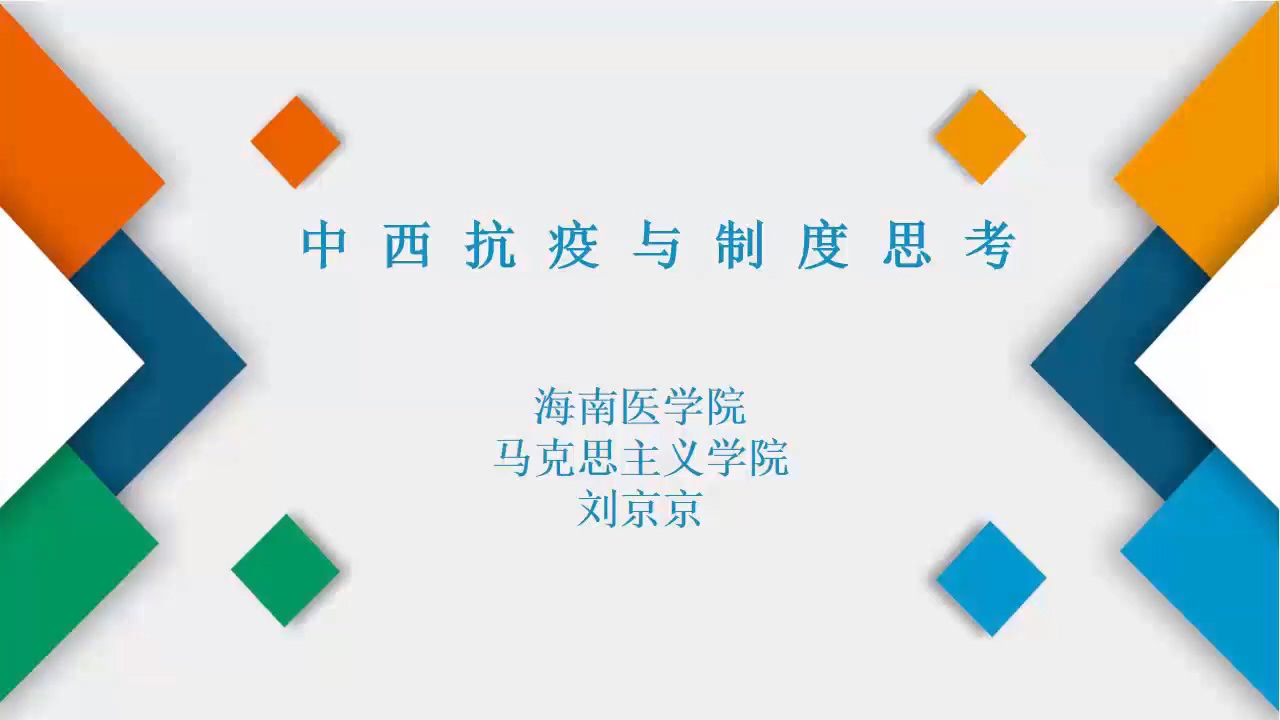 中西抗疫与制度思考

海南医学院
马克思主义学院
刘京京